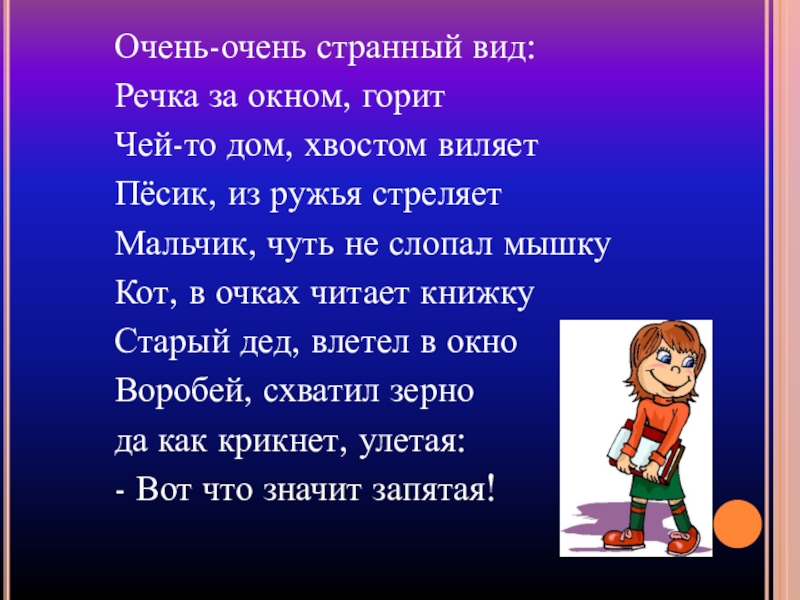 Очень-очень странный вид:
Речка за окном, горит
Чей-то дом, хвостом виляет
Пёсик, из ружья стреляет
Мальчик, чуть не слопал мышку
Кот, в очках читает книжку
Старый дед, влетел в окно
Воробей, схватил зерно
да как крикнет, улетая:
- Вот что значит запятая!